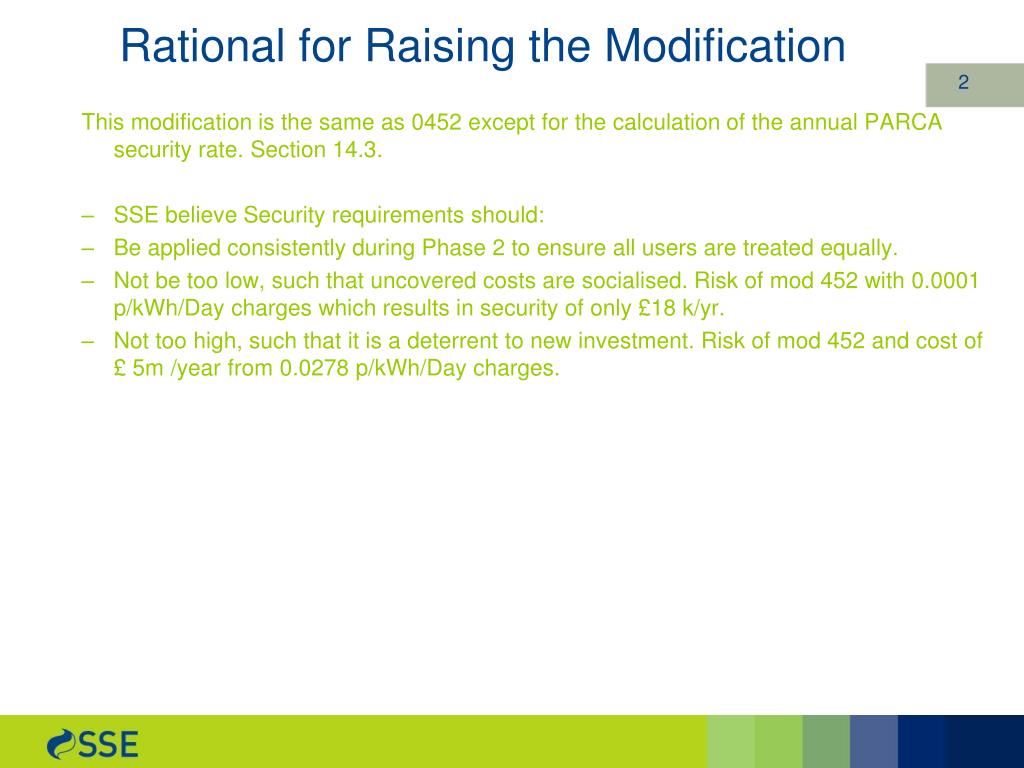 Rational for Raising the Modification

2

This modification is the same as 0452 except for the calculation of the annual PARCA security rate. Section 14.3.

– SSE believe Security requirements should:
– Be applied consistently during Phase 2 to ensure all users are treated equally.
– Not be too low, such that uncovered costs are socialised. Risk of mod 452 with 0.0001 p/kWh/Day charges which results in security of only £18 k/yr.
– Not too high, such that it is a deterrent to new investment. Risk of mod 452 and cost of £ 5m /year from 0.0278 p/kWh/Day charges.

SSE